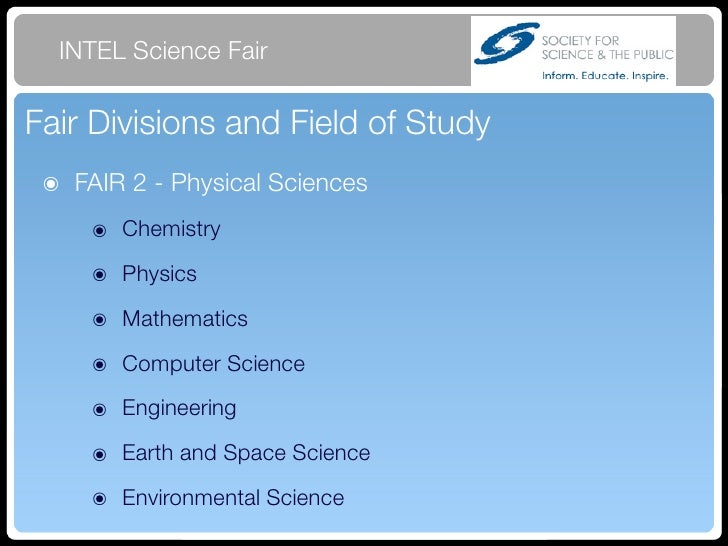 INTEL Science Fair

SOCIETY FOR SCIENCE & THE PUBLIC
Inform. Educate. Inspire.

Fair Divisions and Field of Study

FAIR 2 - Physical Sciences

Chemistry

Physics

Mathematics

Computer Science

Engineering

Earth and Space Science

Environmental Science